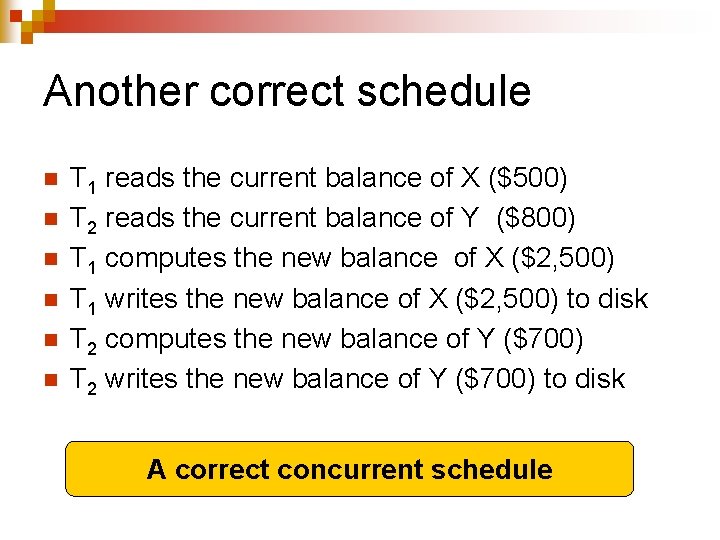 Another correct schedule

- $T_1$ reads the current balance of X (\$500)
- $T_2$ reads the current balance of Y (\$800)
- $T_1$ computes the new balance of X (\$2,500)
- $T_1$ writes the new balance of X (\$2,500) to disk
- $T_2$ computes the new balance of Y (\$700)
- $T_2$ writes the new balance of Y (\$700) to disk

A correct concurrent schedule